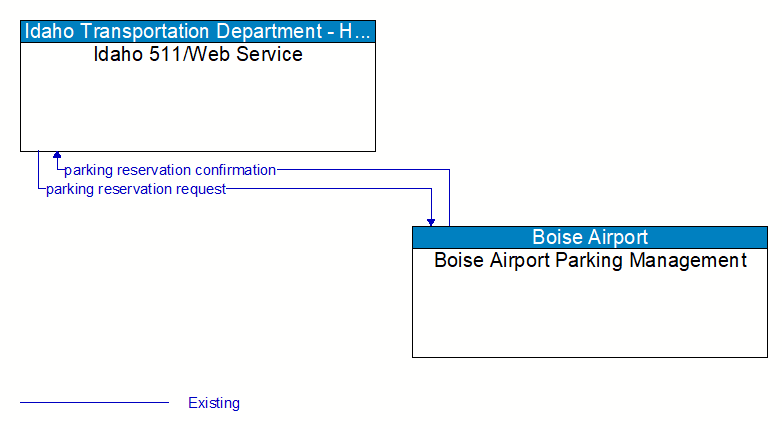 Idaho Transportation Department - H...
Idaho 511/Web Service

parking reservation confirmation
parking reservation request

Boise Airport
Boise Airport Parking Management

Existing